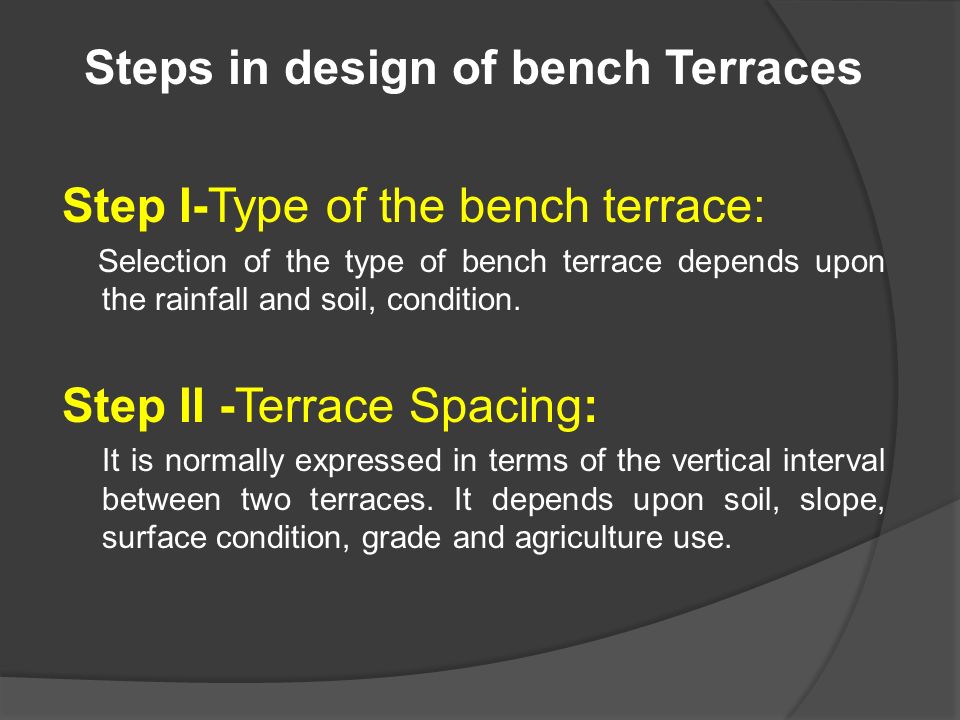 Steps in design of bench Terraces

Step I-Type of the bench terrace:

Selection of the type of bench terrace depends upon the rainfall and soil, condition.

Step II -Terrace Spacing:

It is normally expressed in terms of the vertical interval between two terraces. It depends upon soil, slope, surface condition, grade and agriculture use.